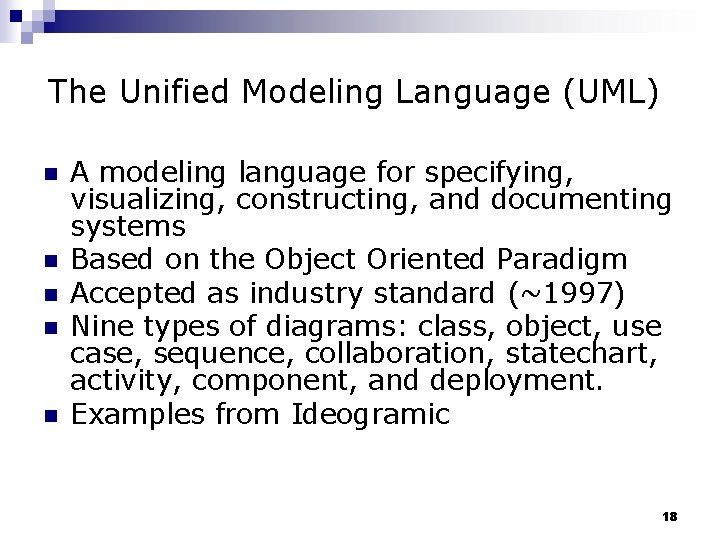 The Unified Modeling Language (UML)

- A modeling language for specifying, visualizing, constructing, and documenting systems
- Based on the Object Oriented Paradigm
- Accepted as industry standard (~1997)
- Nine types of diagrams: class, object, use case, sequence, collaboration, statechart, activity, component, and deployment.
- Examples from Ideogramic

18